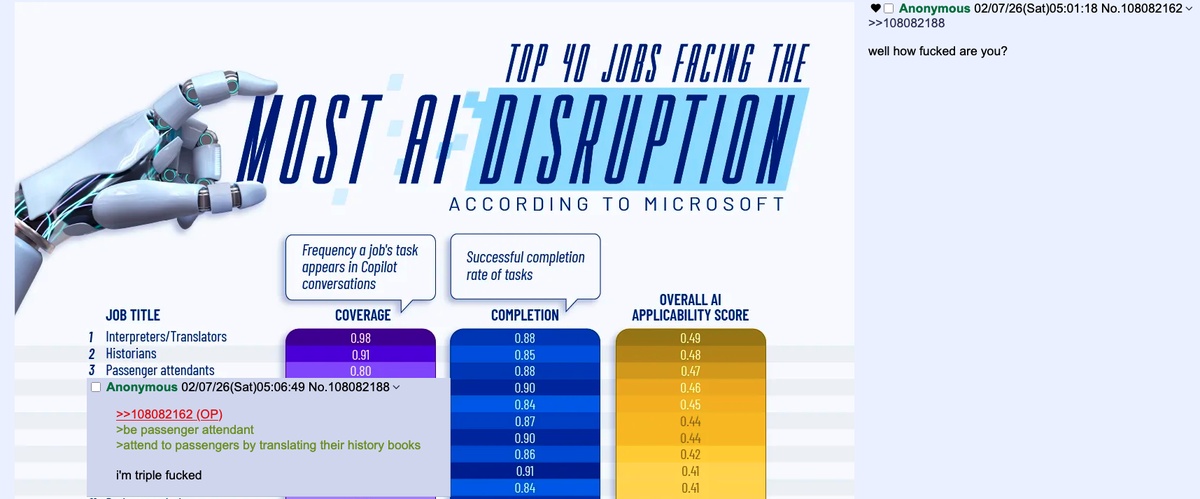 TOP 40 JOBS FACING THE
MOST AI DISRUPTION
ACCORDING TO MICROSOFT

Frequency a job's task appears in Copilot conversations

Successful completion rate of tasks

| | JOB TITLE | COVERAGE | COMPLETION | OVERALL AI APPLICABILITY SCORE |
|---|---|---|---|---|
| 1 | Interpreters/Translators | 0.98 | 0.88 | 0.49 |
| 2 | Historians | 0.91 | 0.85 | 0.48 |
| 3 | Passenger attendants | 0.80 | 0.88 | 0.47 |
| | | | 0.90 | 0.46 |
| | | | 0.84 | 0.45 |
| | | | 0.87 | 0.44 |
| | | | 0.90 | 0.44 |
| | | | 0.86 | 0.42 |
| | | | 0.91 | 0.41 |
| | | | 0.84 | 0.41 |

Anonymous 02/07/26(Sat)05:06:49 No.108082188
>>108082162 (OP)
>be passenger attendant
>attend to passengers by translating their history books

i'm triple fucked

Anonymous 02/07/26(Sat)05:01:18 No.108082162
>>108082188

well how fucked are you?